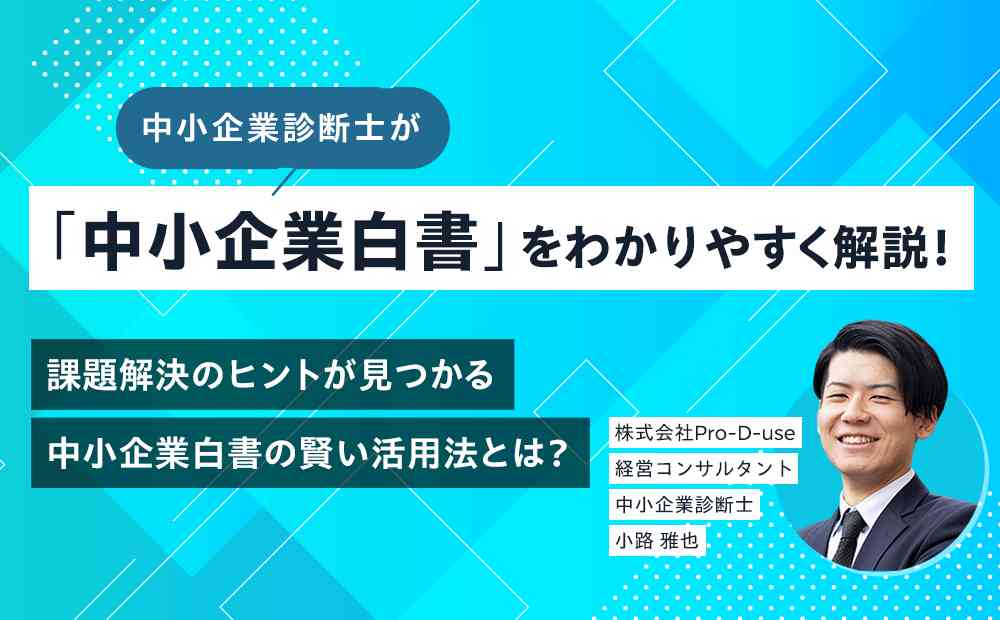 中小企業診断士が

「中小企業白書」をわかりやすく解説！

課題解決のヒントが見つかる

中小企業白書の賢い活用法とは？

株式会社Pro-D-use
経営コンサルタント
中小企業診断士
小路 雅也